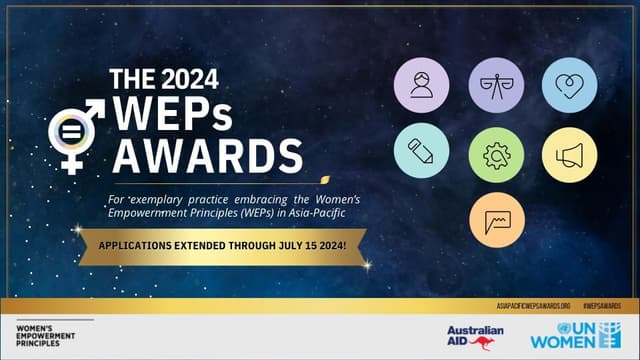 THE 2024
WEPs
AWARDS

For exemplary practice embracing the Women's Empowerment Principles (WEPs) in Asia-Pacific

APPLICATIONS EXTENDED THROUGH JULY 15 2024!

ASIAPACIFICWEPSAWARDS.ORG #WEPSAWARDS

WOMEN'S EMPOWERMENT PRINCIPLES

Australian AID

UN WOMEN